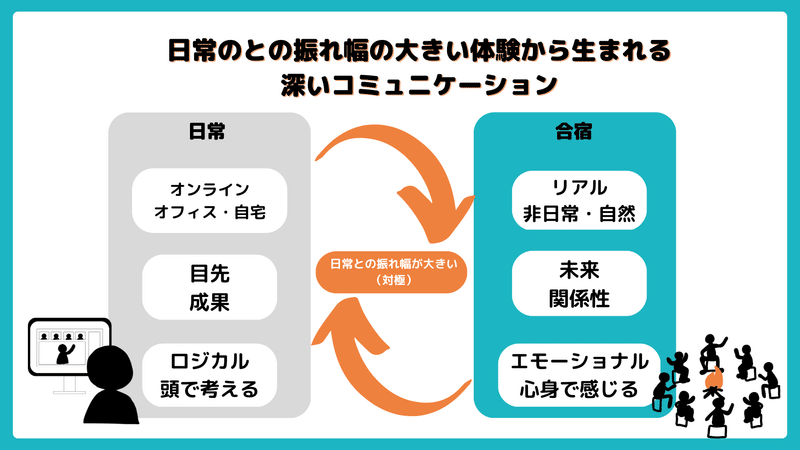 日常のとの振れ幅の大きい体験から生まれる
深いコミュニケーション

日常

オンライン
オフィス・自宅

目先
成果

ロジカル
頭で考える

日常との振れ幅が大きい
（対極）

合宿

リアル
非日常・自然

未来
関係性

エモーショナル
心身で感じる